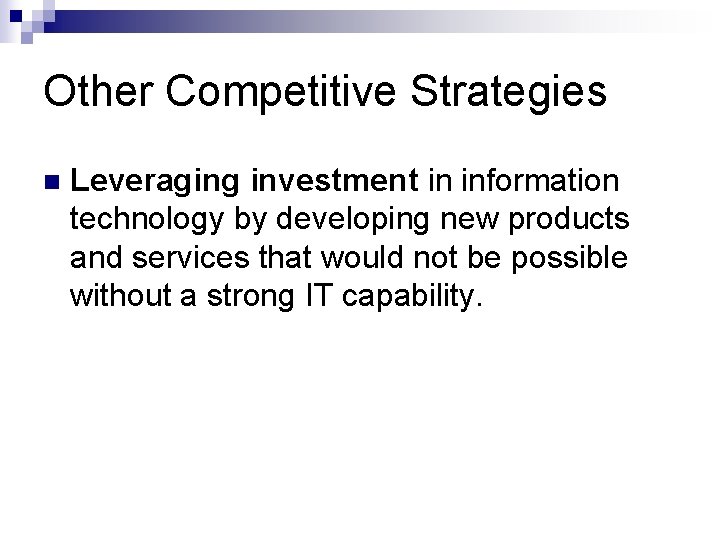 Other Competitive Strategies

Leveraging investment in information technology by developing new products and services that would not be possible without a strong IT capability.